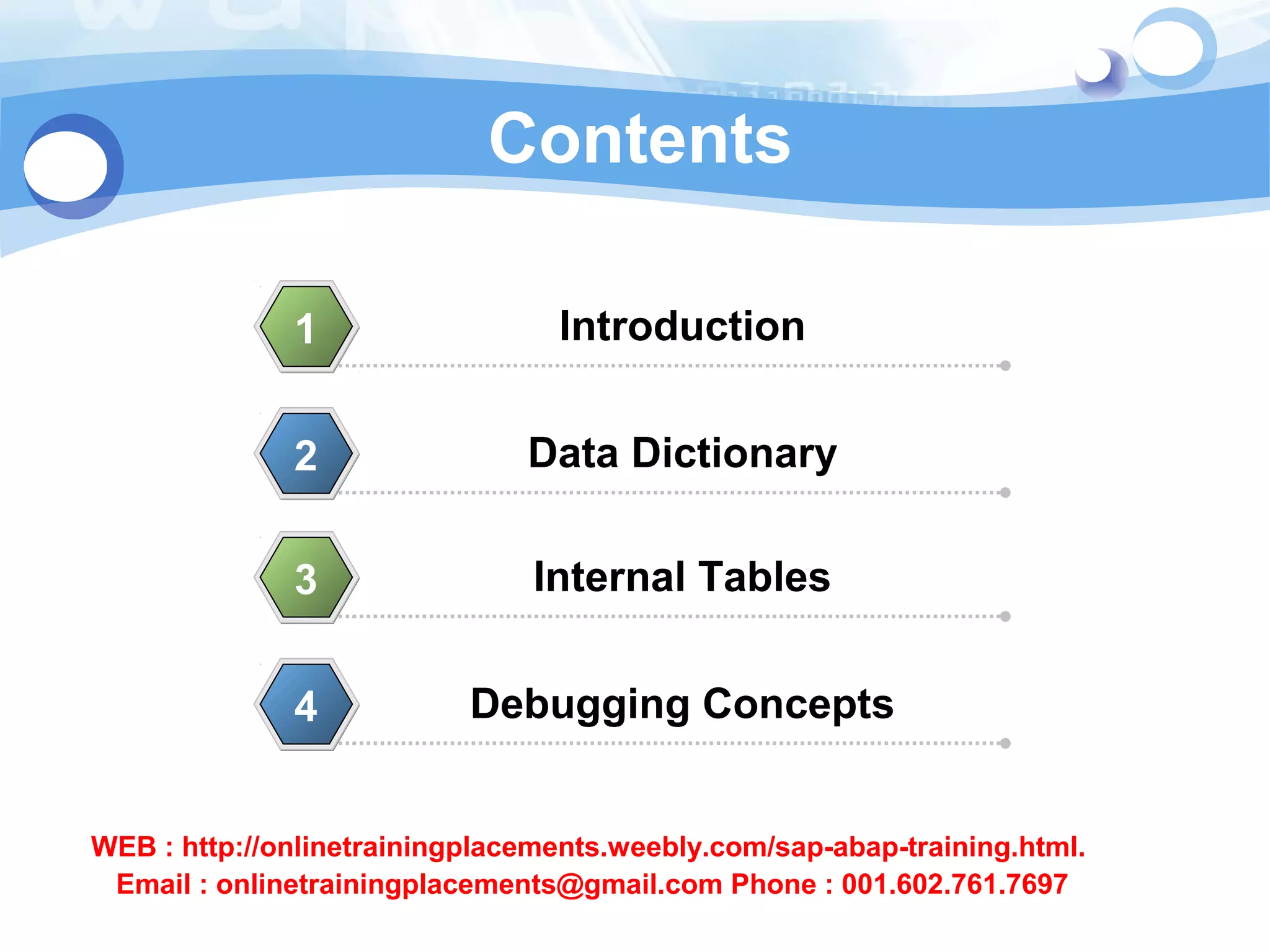 Contents

1 Introduction

2 Data Dictionary

3 Internal Tables

4 Debugging Concepts

WEB : http://onlinetrainingplacements.weebly.com/sap-abap-training.html.
Email : onlinetrainingplacements@gmail.com Phone : 001.602.761.7697